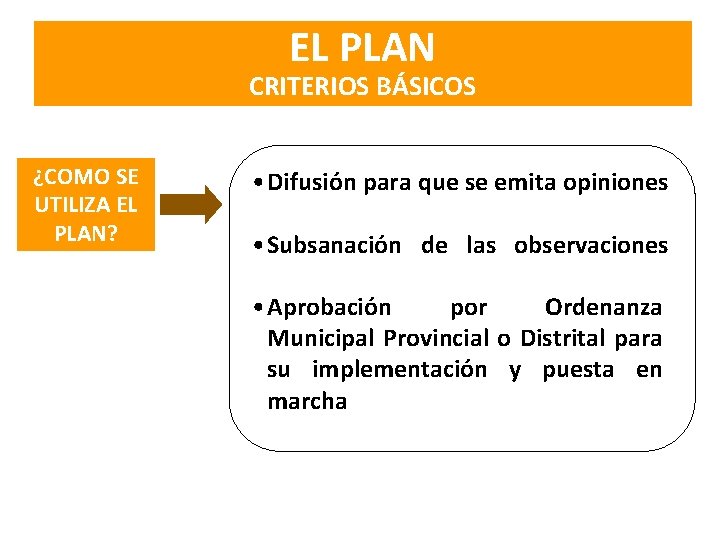 EL PLAN
CRITERIOS BÁSICOS

¿COMO SE UTILIZA EL PLAN?

• Difusión para que se emita opiniones

• Subsanación de las observaciones

• Aprobación por Ordenanza Municipal Provincial o Distrital para su implementación y puesta en marcha